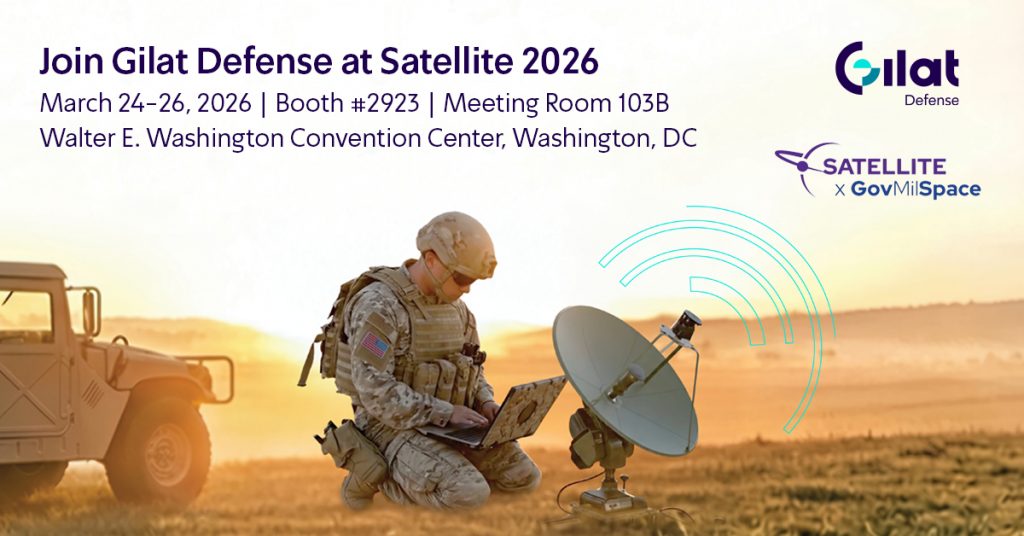 Join Gilat Defense at Satellite 2026
March 24-26, 2026 | Booth #2923 | Meeting Room 103B
Walter E. Washington Convention Center, Washington, DC

Gilat
Defense

SATELLITE
x GovMilSpace